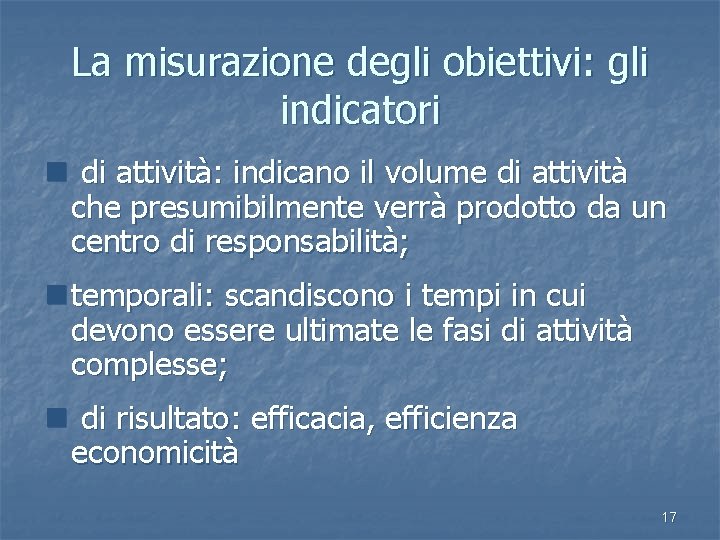 La misurazione degli obiettivi: gli indicatori

di attività: indicano il volume di attività che presumibilmente verrà prodotto da un centro di responsabilità;

temporali: scandiscono i tempi in cui devono essere ultimate le fasi di attività complesse;

di risultato: efficacia, efficienza economicità

17